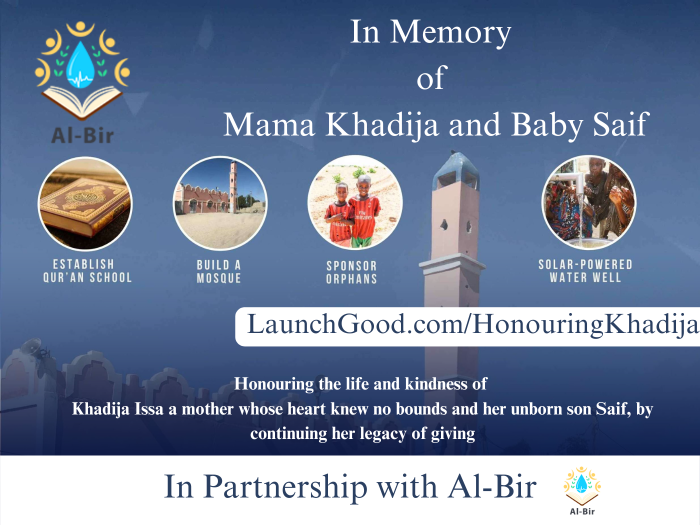 Al-Bir

In Memory of Mama Khadija and Baby Saif

ESTABLISH QUR'AN SCHOOL

BUILD A MOSQUE

SPONSOR ORPHANS

SOLAR-POWERED WATER WELL

LaunchGood.com/HonouringKhadija

Honouring the life and kindness of Khadija Issa a mother whose heart knew no bounds and her unborn son Saif, by continuing her legacy of giving

In Partnership with Al-Bir

Al-Bir